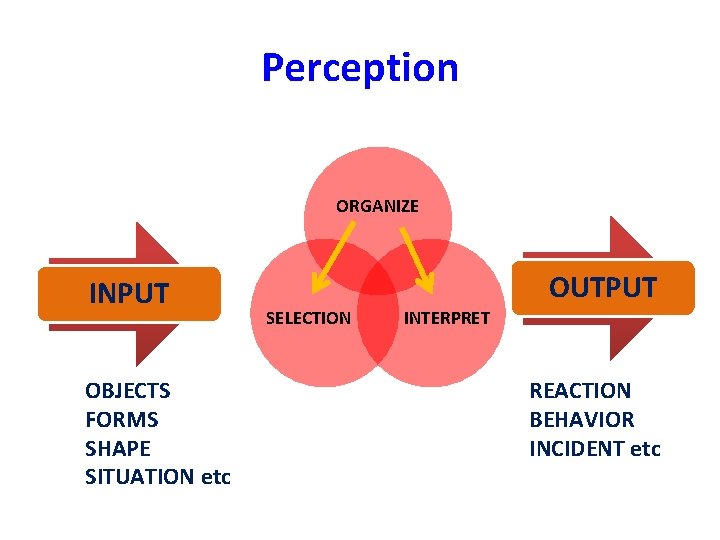 Perception

INPUT

OBJECTS
FORMS
SHAPE
SITUATION etc

ORGANIZE

SELECTION

INTERPRET

OUTPUT

REACTION
BEHAVIOR
INCIDENT etc